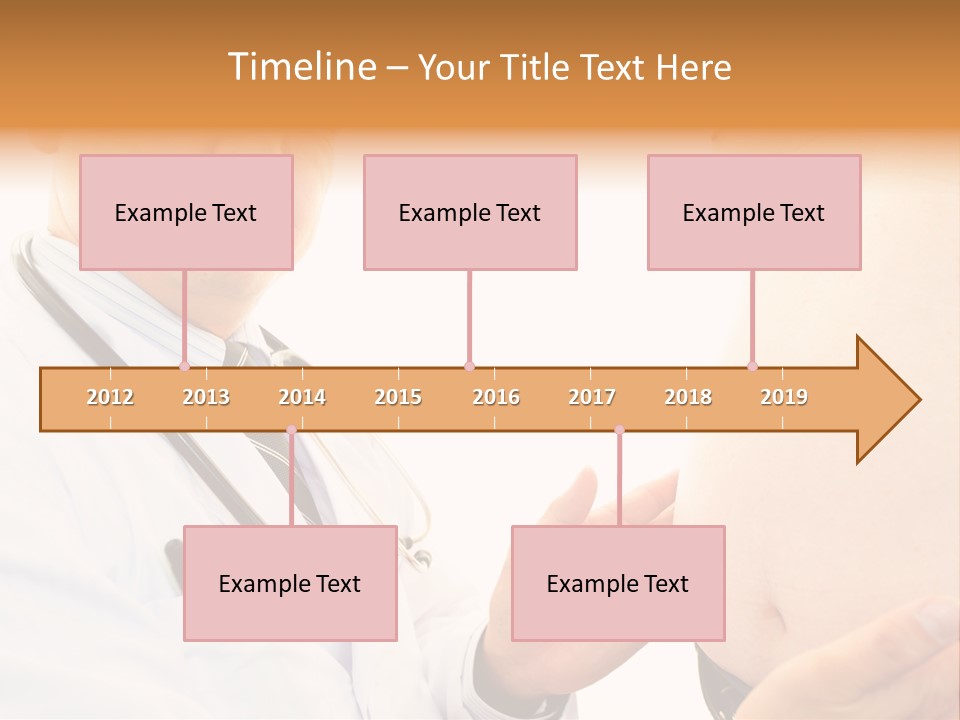 Timeline – Your Title Text Here

Example Text

Example Text

Example Text

2012 2013 2014 2015 2016 2017 2018 2019

Example Text

Example Text